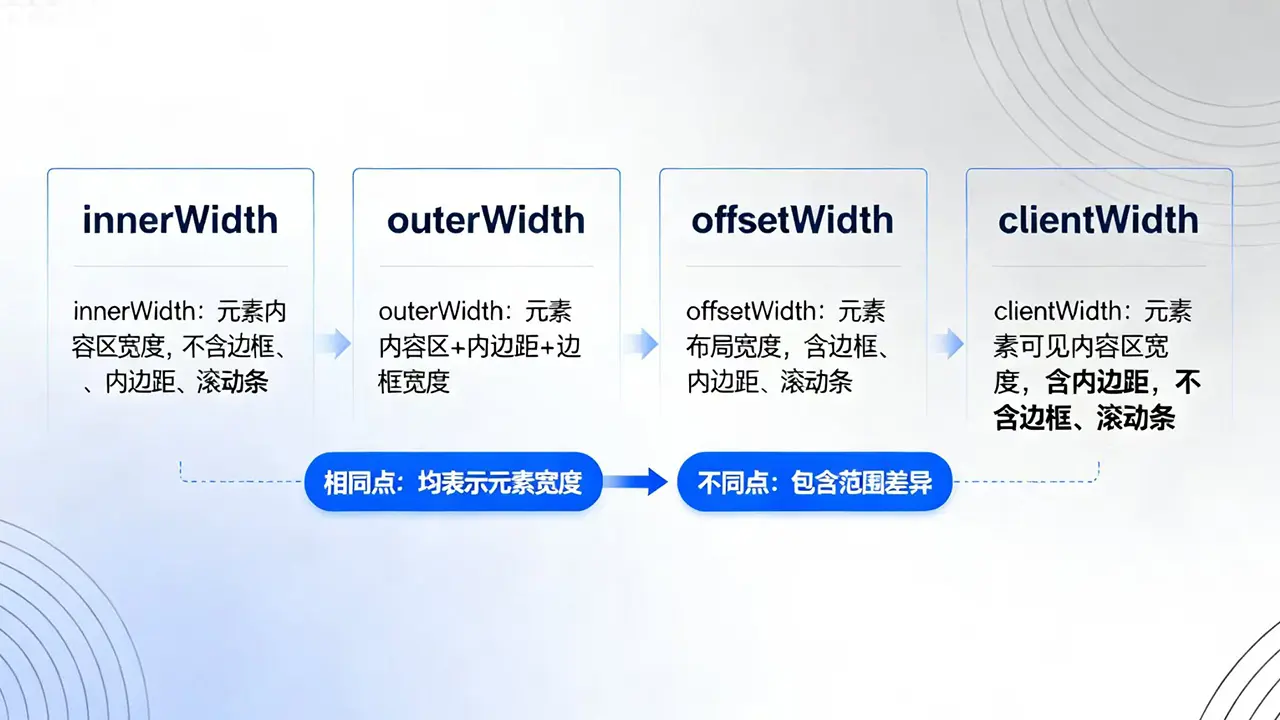 innerWidth

innerWidth：元素内容区宽度，不含边框、、内边距、滚动条

outerWidth

outerWidth：元素内容区+内边距+边框宽度

offsetWidth

offsetWidth：元素布局宽度，含边框、内边距、滚动条

clientWidth

clientWidth：元素素可见内容区宽度，含内边距，不含边框、滚动条

相同点：均表示元素宽度

不同点：包含范围差异